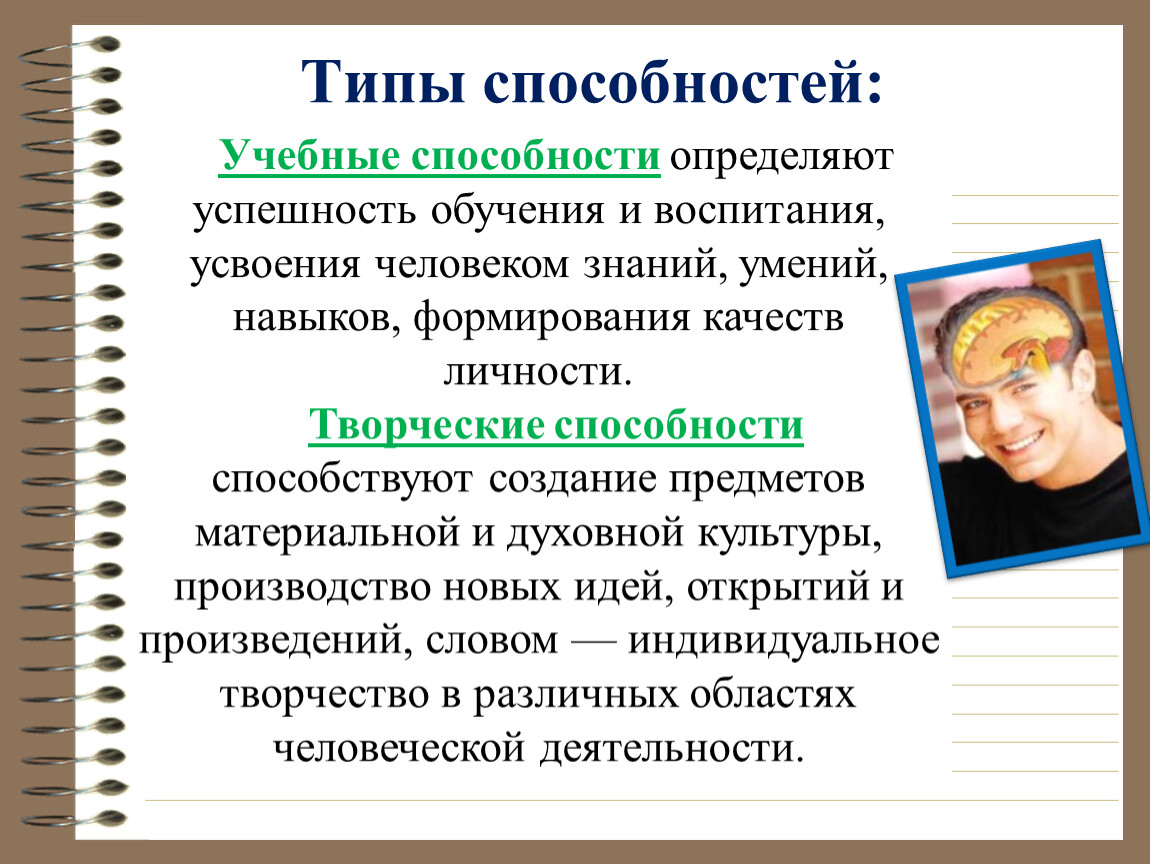 Типы способностей:

Учебные способности определяют успешность обучения и воспитания, усвоения человеком знаний, умений, навыков, формирования качеств личности.

Творческие способности способствуют создание предметов материальной и духовной культуры, производство новых идей, открытий и произведений, словом — индивидуальное творчество в различных областях человеческой деятельности.